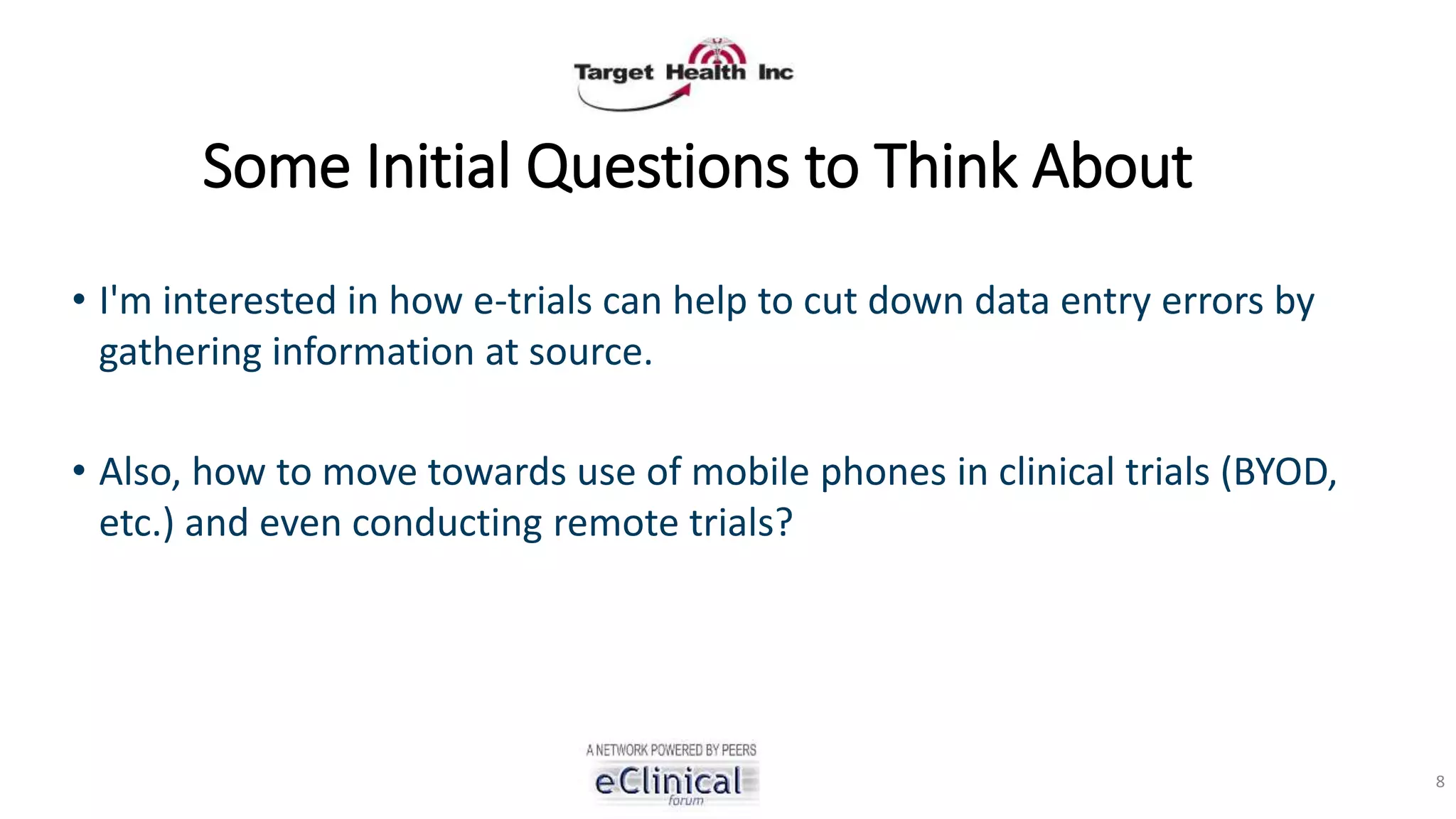 Target Health Inc

Some Initial Questions to Think About

• I'm interested in how e-trials can help to cut down data entry errors by gathering information at source.

• Also, how to move towards use of mobile phones in clinical trials (BYOD, etc.) and even conducting remote trials?

A NETWORK POWERED BY PEERS
eClinical
forum

8